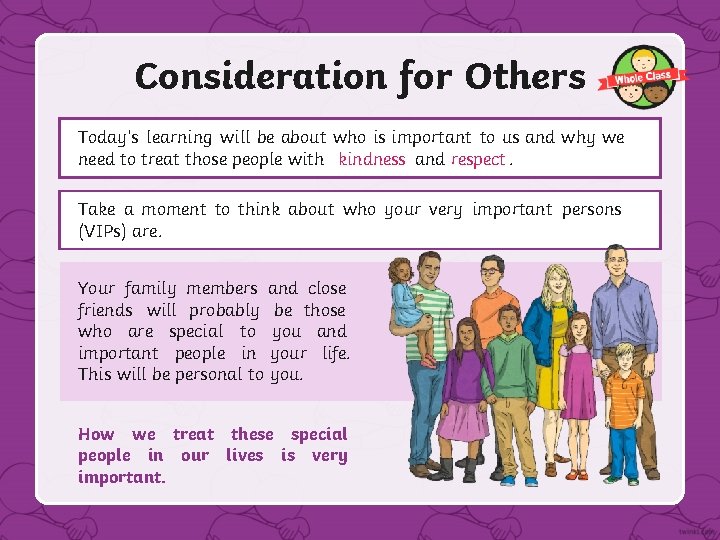 Consideration for Others

Whole Class

Today's learning will be about who is important to us and why we need to treat those people with kindness and respect.

Take a moment to think about who your very important persons (VIPs) are.

Your family members and close friends will probably be those who are special to you and important people in your life. This will be personal to you.

How we treat these special people in our lives is very important.

twinkl.com